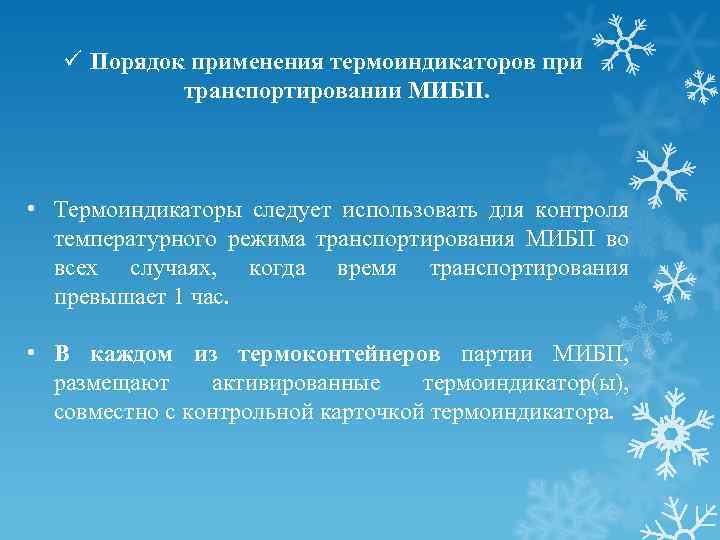 ✓ Порядок применения термоиндикаторов при транспортировании МИБП.

• Термоиндикаторы следует использовать для контроля температурного режима транспортирования МИБП во всех случаях, когда время транспортирования превышает 1 час.

• В каждом из термоконтейнеров партии МИБП, размещают активированные термоиндикатор(ы), совместно с контрольной карточкой термоиндикатора.